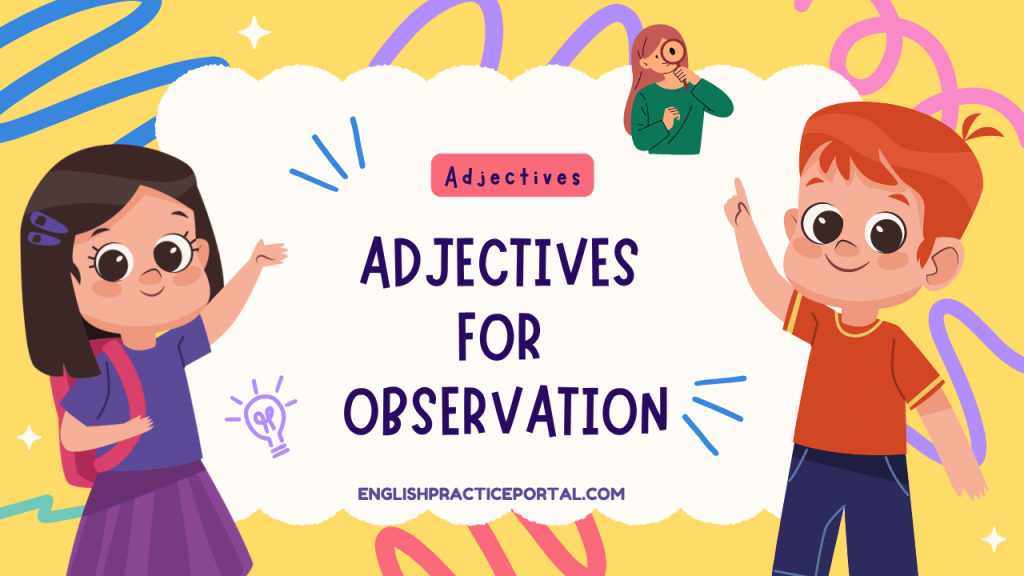 Adjectives

ADJECTIVES FOR OBSERVATION

ENGLISHPRACTICEPORTAL.COM